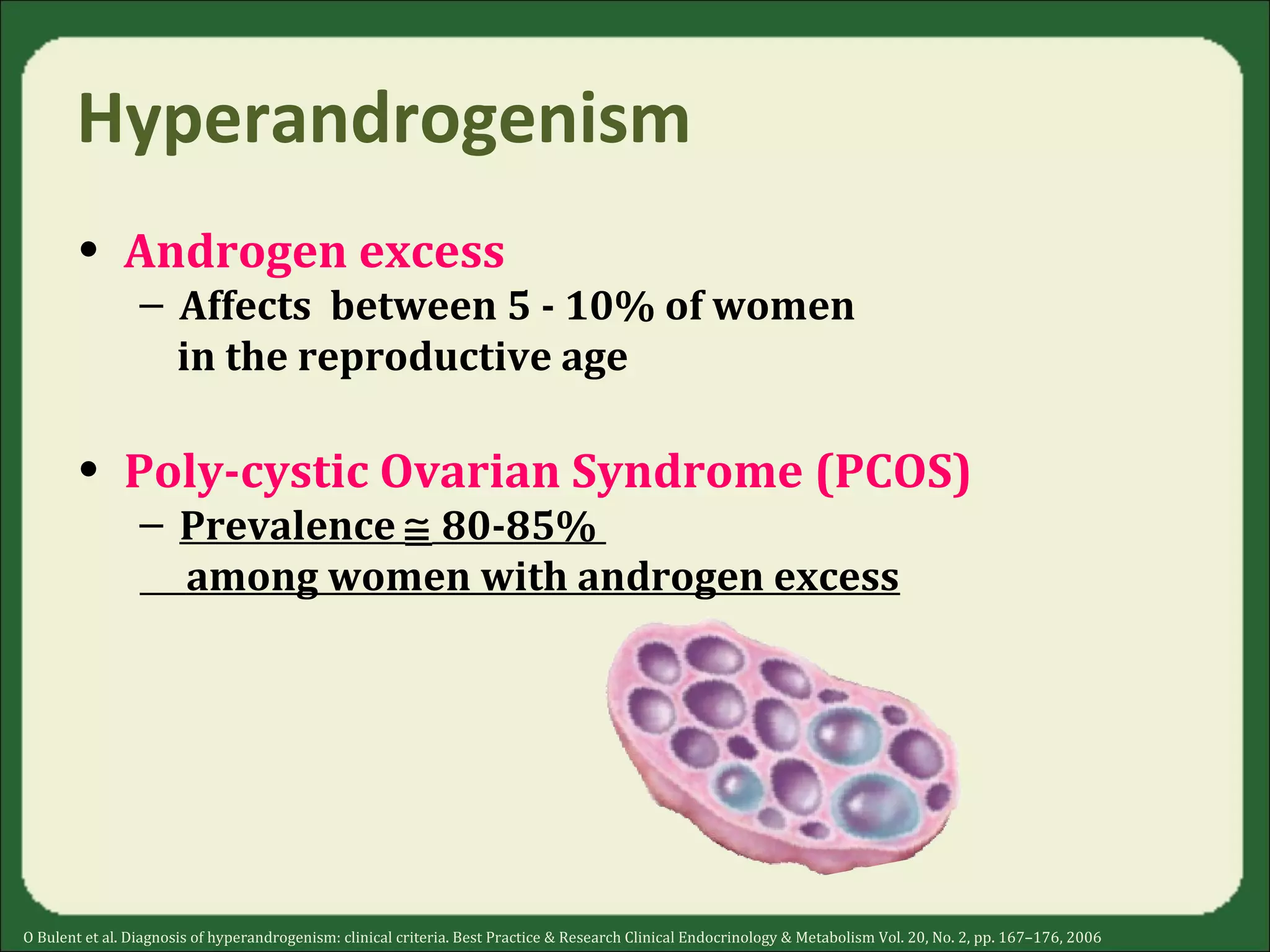 Hyperandrogenism

• Androgen excess
– Affects between 5 - 10% of women in the reproductive age

• Poly-cystic Ovarian Syndrome (PCOS)
– Prevalence ≅ 80-85% among women with androgen excess

O Bulent et al. Diagnosis of hyperandrogenism: clinical criteria. Best Practice & Research Clinical Endocrinology & Metabolism Vol. 20, No. 2, pp. 167–176, 2006